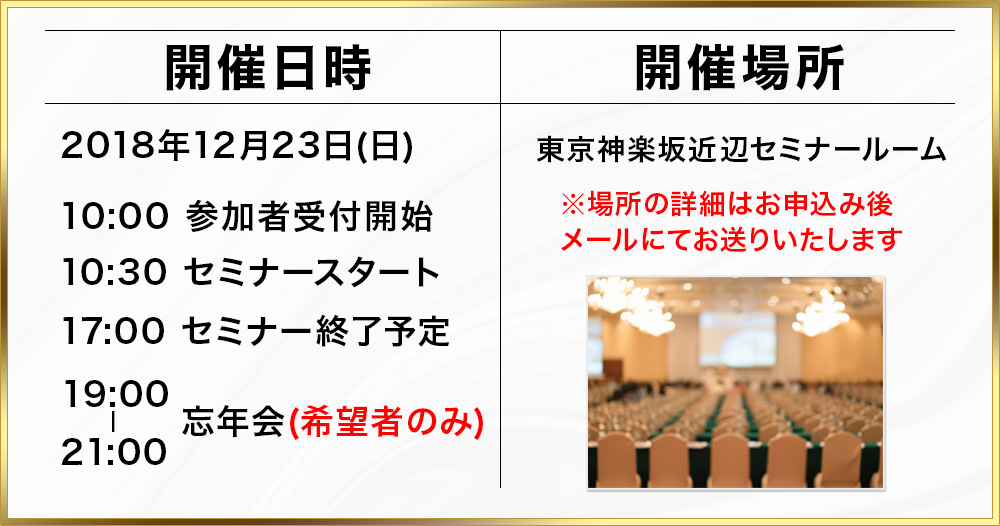 開催日時

2018年12月23日(日)

10:00 参加者受付開始

10:30 セミナースタート

17:00 セミナー終了予定

19:00
|
21:00 忘年会(希望者のみ)

開催場所

東京神楽坂近辺セミナールーム

※場所の詳細はお申込み後メールにてお送りいたします